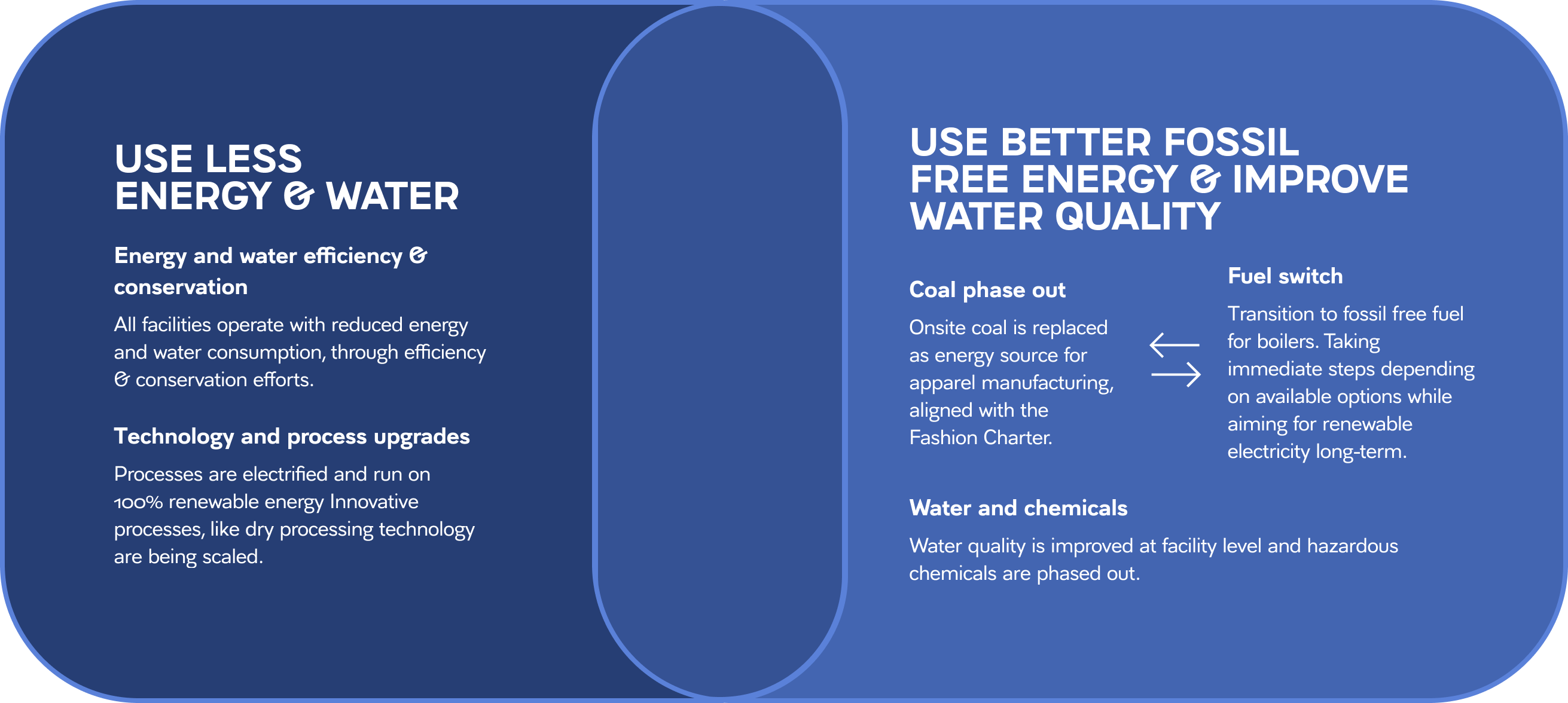 USE LESS ENERGY & WATER

Energy and water efficiency & conservation

All facilities operate with reduced energy and water consumption, through efficiency & conservation efforts.

Technology and process upgrades

Processes are electrified and run on 100% renewable energy Innovative processes, like dry processing technology are being scaled.

USE BETTER FOSSIL FREE ENERGY & IMPROVE WATER QUALITY

Coal phase out

Onsite coal is replaced as energy source for apparel manufacturing, aligned with the Fashion Charter.

Fuel switch

Transition to fossil free fuel for boilers. Taking immediate steps depending on available options while aiming for renewable electricity long-term.

Water and chemicals

Water quality is improved at facility level and hazardous chemicals are phased out.